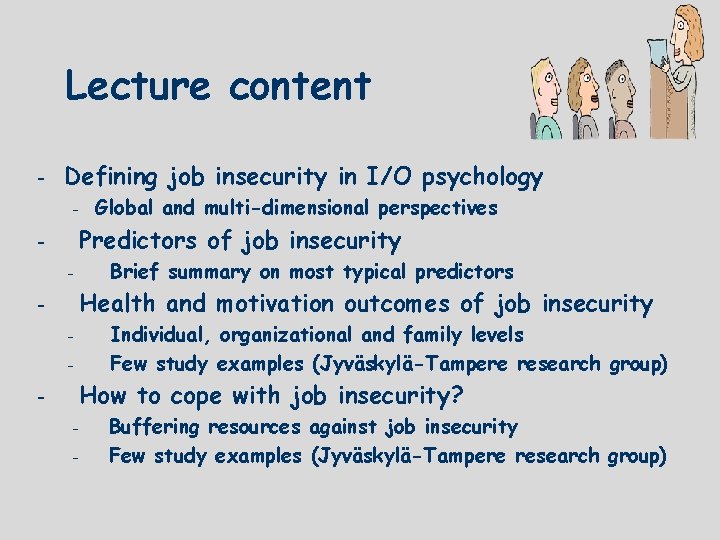 Lecture content

- Defining job insecurity in I/O psychology
  - Global and multi-dimensional perspectives
- Predictors of job insecurity
  - Brief summary on most typical predictors
- Health and motivation outcomes of job insecurity
  - Individual, organizational and family levels
  - Few study examples (Jyväskylä-Tampere research group)
- How to cope with job insecurity?
  - Buffering resources against job insecurity
  - Few study examples (Jyväskylä-Tampere research group)